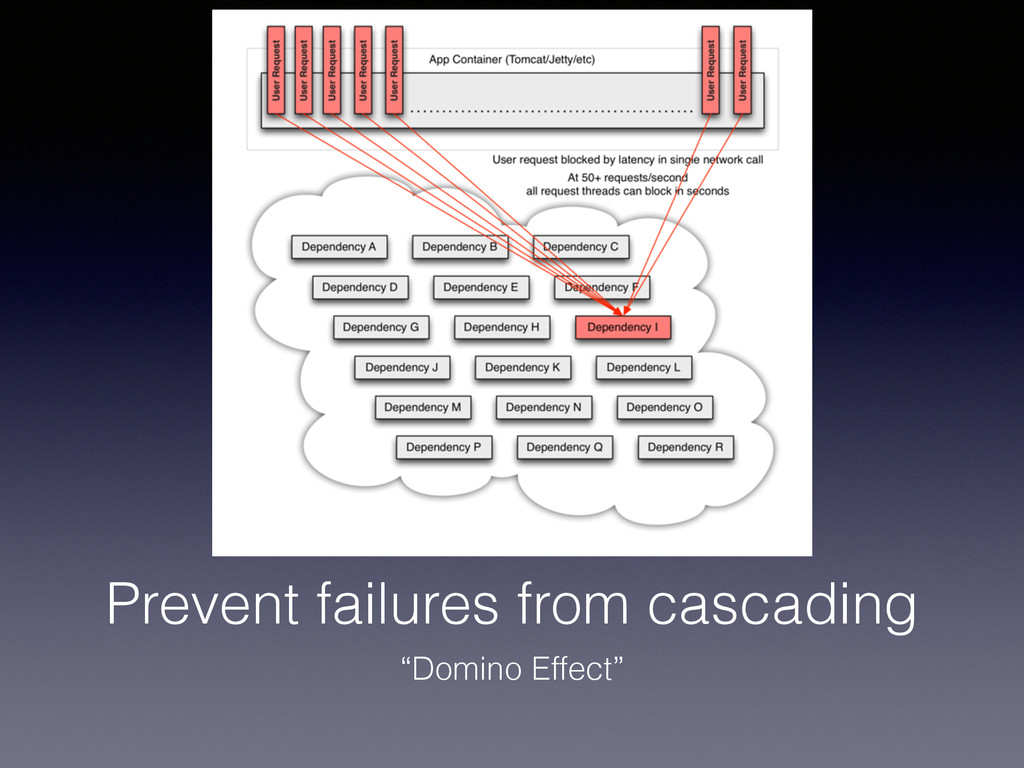 User Request
User Request
User Request
User Request
User Request
App Container (Tomcat/Jetty/etc)
User Request
User Request

User request blocked by latency in single network call
At 50+ requests/second
all request threads can block in seconds

Dependency A
Dependency B
Dependency C
Dependency D
Dependency E
Dependency F
Dependency G
Dependency H
Dependency I
Dependency J
Dependency K
Dependency L
Dependency M
Dependency N
Dependency O
Dependency P
Dependency Q
Dependency R

Prevent failures from cascading

“Domino Effect”